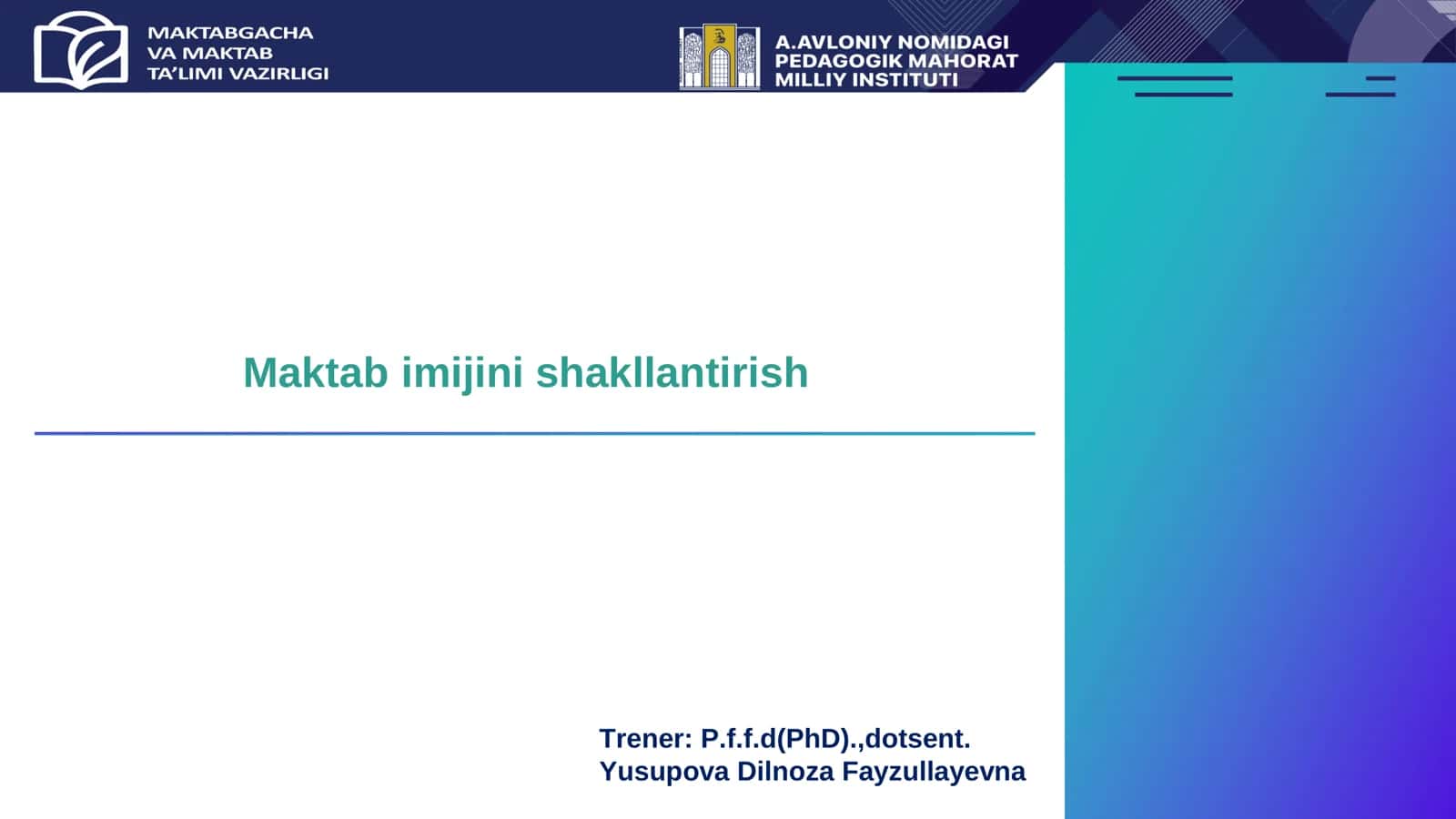 MAKTABGACHA
VA MAKTAB
TA'LIMI VAZIRLIGI

A.AVLONIY NOMIDAGI
PEDAGOGIK MAHORAT
MILLIY INSTITUTI

Maktab imijini shakllantirish

Trener: P.f.f.d(PhD).,dotsent.
Yusupova Dilnoza Fayzullayevna